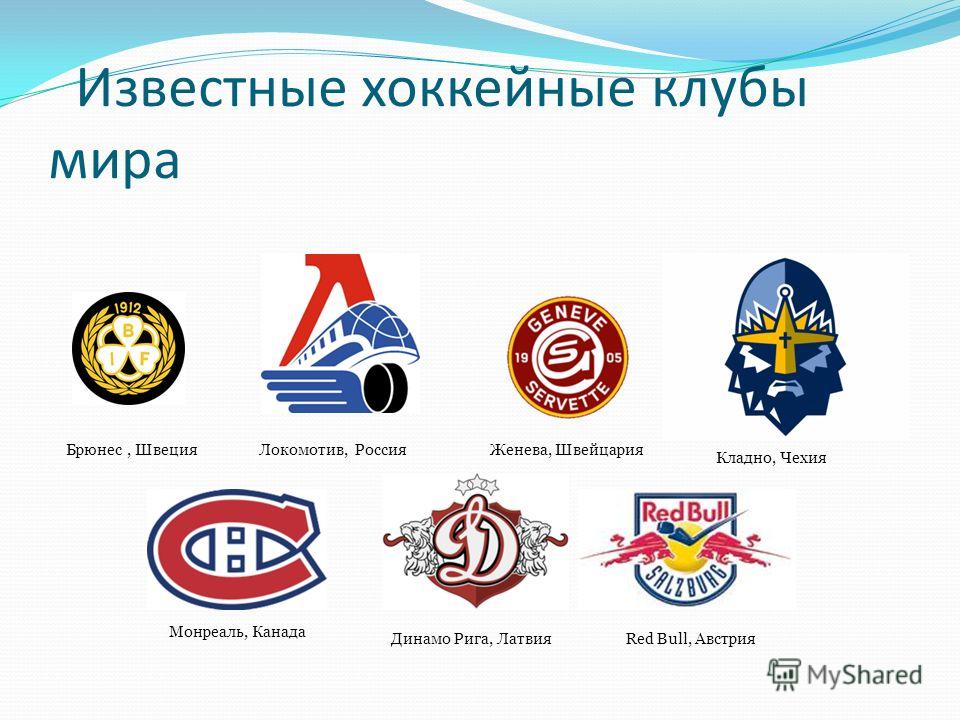 Известные хоккейные клубы мира

1912
B
I F

GENEVE
19 05
SERVETTE

Брюнес , Швеция
Локомотив, Россия
Женева, Швейцария
Кладно, Чехия

Red Bull
SALZBURG

Монреаль, Канада
Динамо Рига, Латвия
Red Bull, Австрия

MyShared